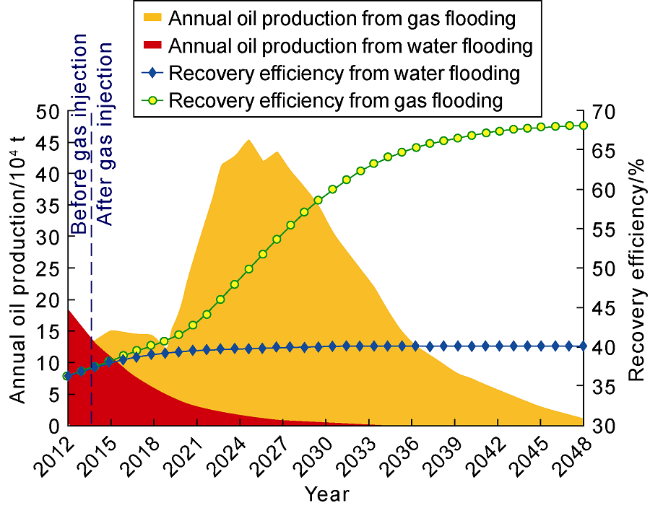 Annual oil production from gas flooding
Annual oil production from water flooding
Recovery efficiency from water flooding
Recovery efficiency from gas flooding

Before gas injection
After gas injection

Annual oil production/$10^4$ t

50
45
40
35
30
25
20
15
10
5
0

Recovery efficiency/%

70
65
60
55
50
45
40
35
30

2012
2015
2018
2021
2024
2027
2030
2033
2036
2039
2042
2045
2048

Year